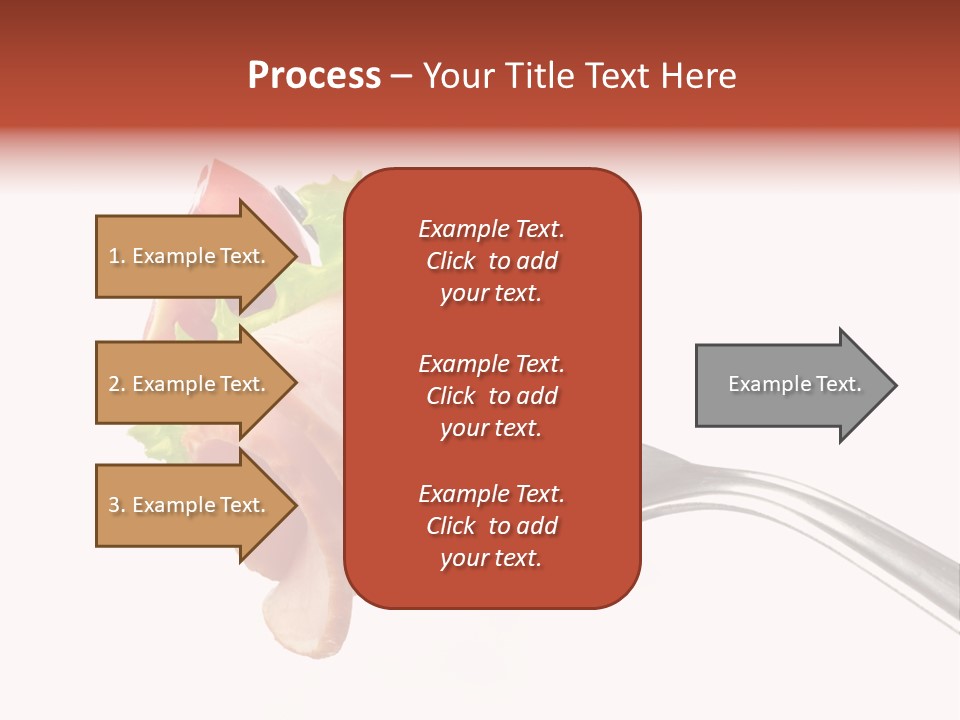 Process – Your Title Text Here

1. Example Text.

2. Example Text.

3. Example Text.

Example Text. Click to add your text.

Example Text. Click to add your text.

Example Text. Click to add your text.

Example Text.